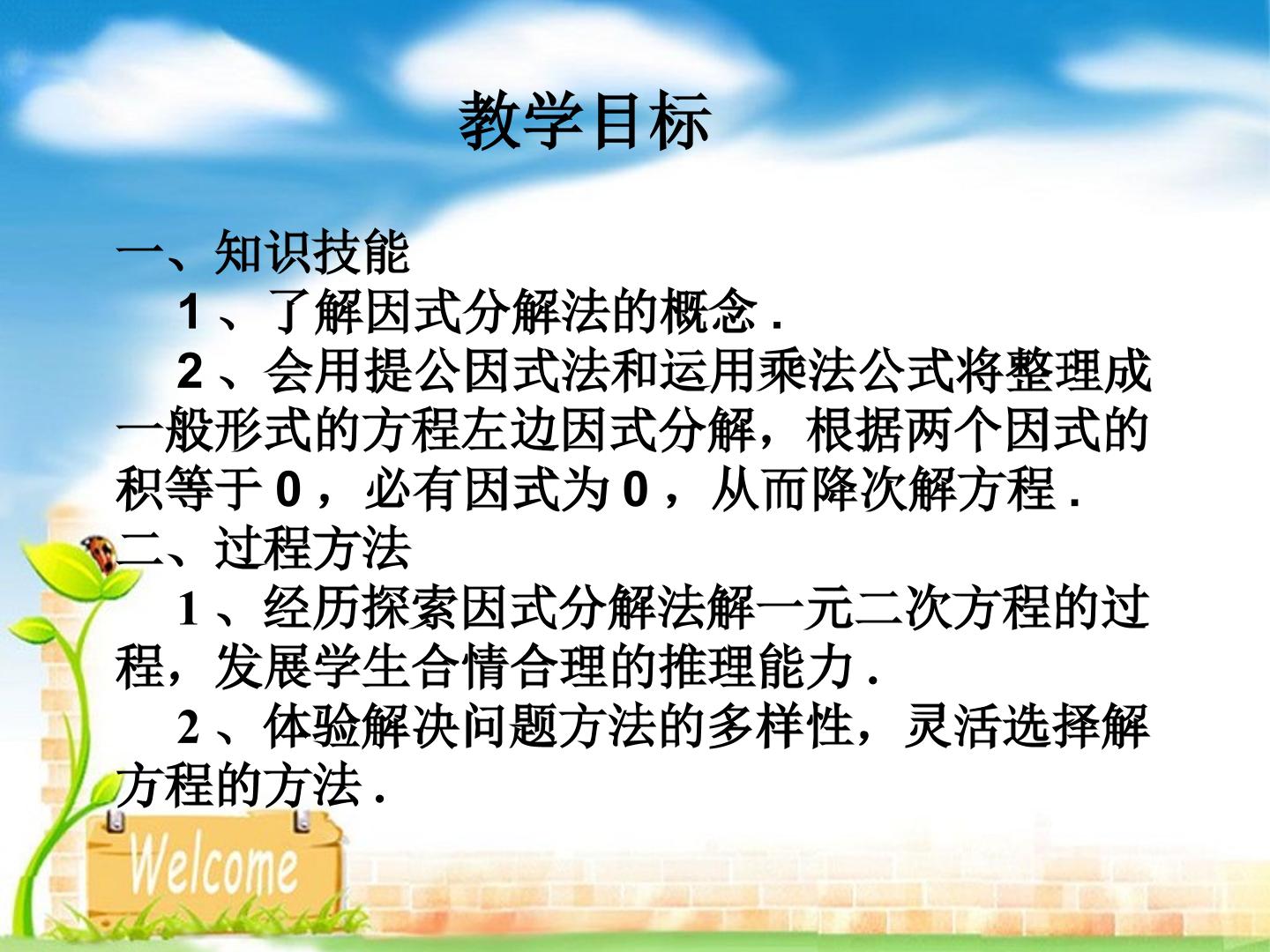 教学目标

一、知识技能

1、了解因式分解法的概念.

2、会用提公因式法和运用乘法公式将整理成一般形式的方程左边因式分解，根据两个因式的积等于0，必有因式为0，从而降次解方程.

二、过程方法

1、经历探索因式分解法解一元二次方程的过程，发展学生合情合理的推理能力.

2、体验解决问题方法的多样性，灵活选择解方程的方法.

Welcome